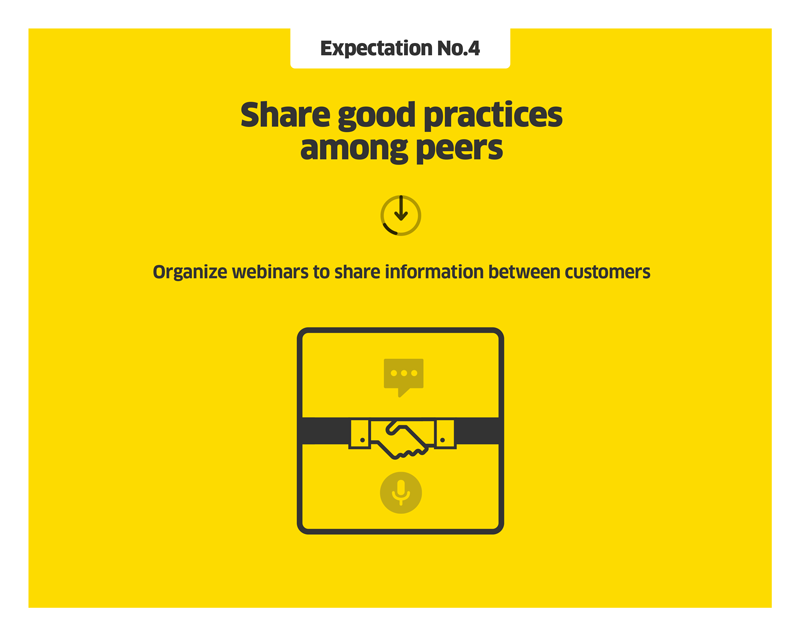 Expectation No.4

Share good practices among peers

Organize webinars to share information between customers